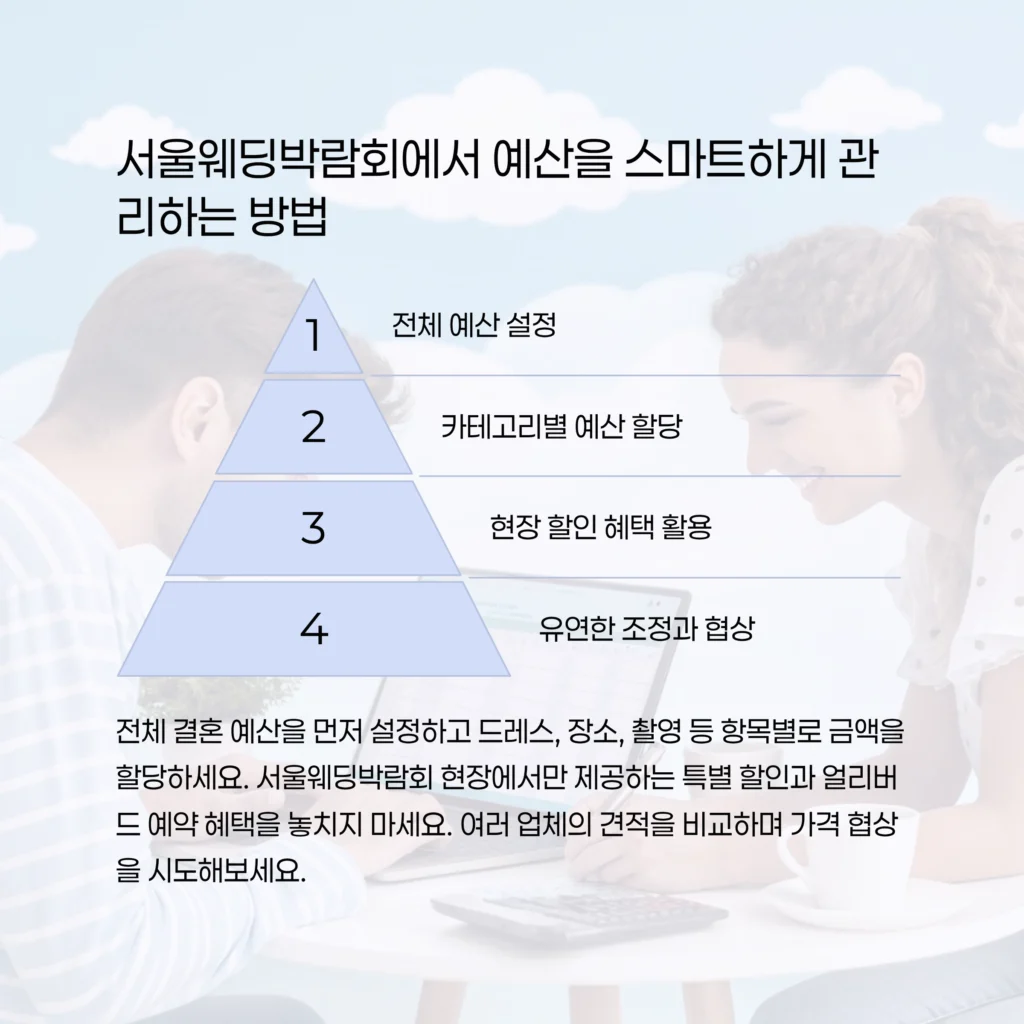 서울웨딩박람회에서 예산을 스마트하게 관리하는 방법

1
전체 예산 설정

2
카테고리별 예산 할당

3
현장 할인 혜택 활용

4
유연한 조정과 협상

전체 결혼 예산을 먼저 설정하고 드레스, 장소, 촬영 등 항목별로 금액을 할당하세요. 서울웨딩박람회 현장에서만 제공하는 특별 할인과 얼리버드 예약 혜택을 놓치지 마세요. 여러 업체의 견적을 비교하며 가격 협상을 시도해보세요.